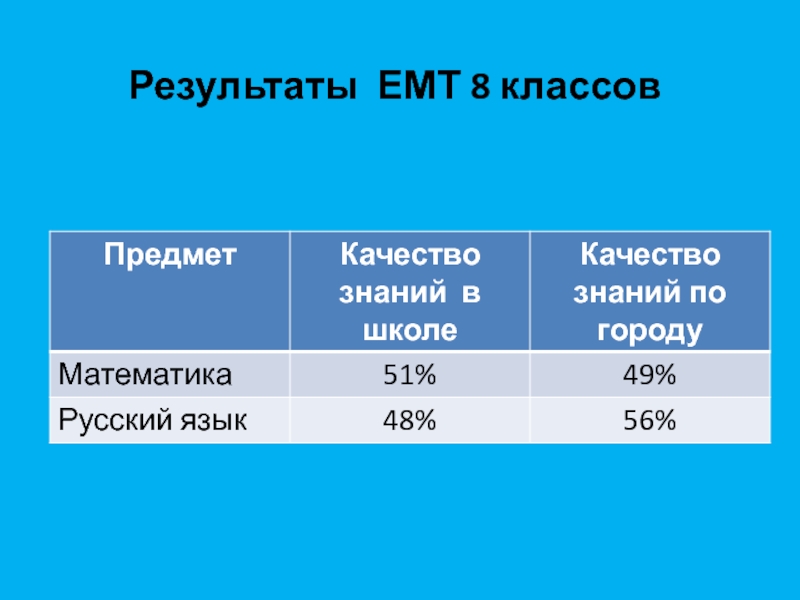 Результаты ЕМТ 8 классов

| Предмет | Качество знаний в школе | Качество знаний по городу |
|---|---|---|
| Математика | 51% | 49% |
| Русский язык | 48% | 56% |